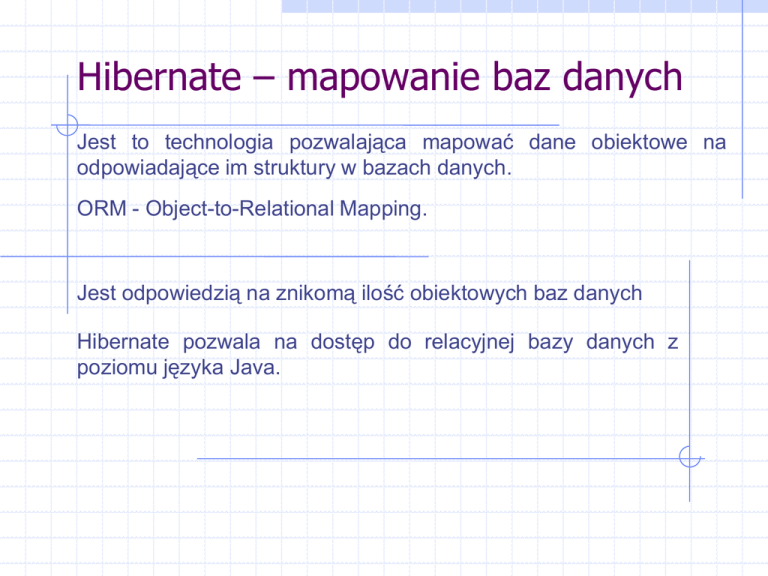 Hibernate – mapowanie baz danych

Jest to technologia pozwalająca mapować dane obiektowe na odpowiadające im struktury w bazach danych.

ORM - Object-to-Relational Mapping.

Jest odpowiedzią na znikomą ilość obiektowych baz danych

Hibernate pozwala na dostęp do relacyjnej bazy danych z poziomu języka Java.